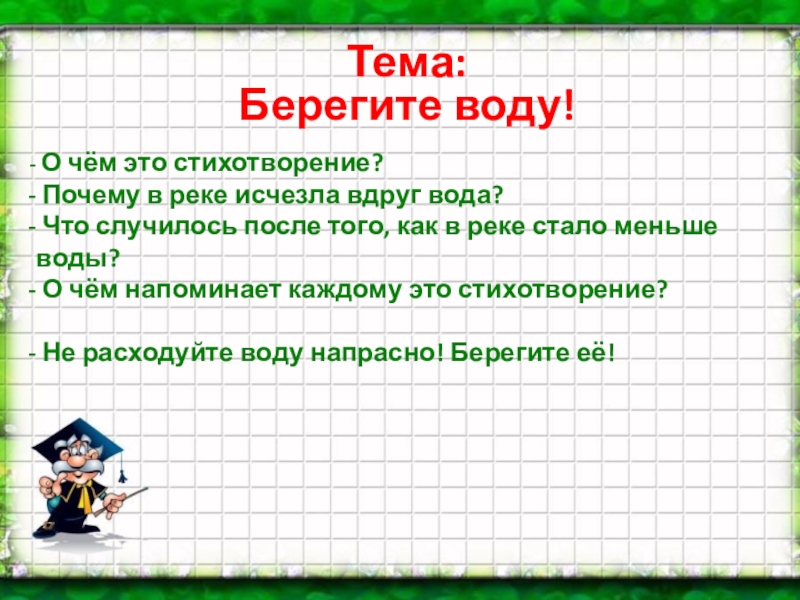 Тема:
Берегите воду!

- О чём это стихотворение?
- Почему в реке исчезла вдруг вода?
- Что случилось после того, как в реке стало меньше воды?
- О чём напоминает каждому это стихотворение?

- Не расходуйте воду напрасно! Берегите её!